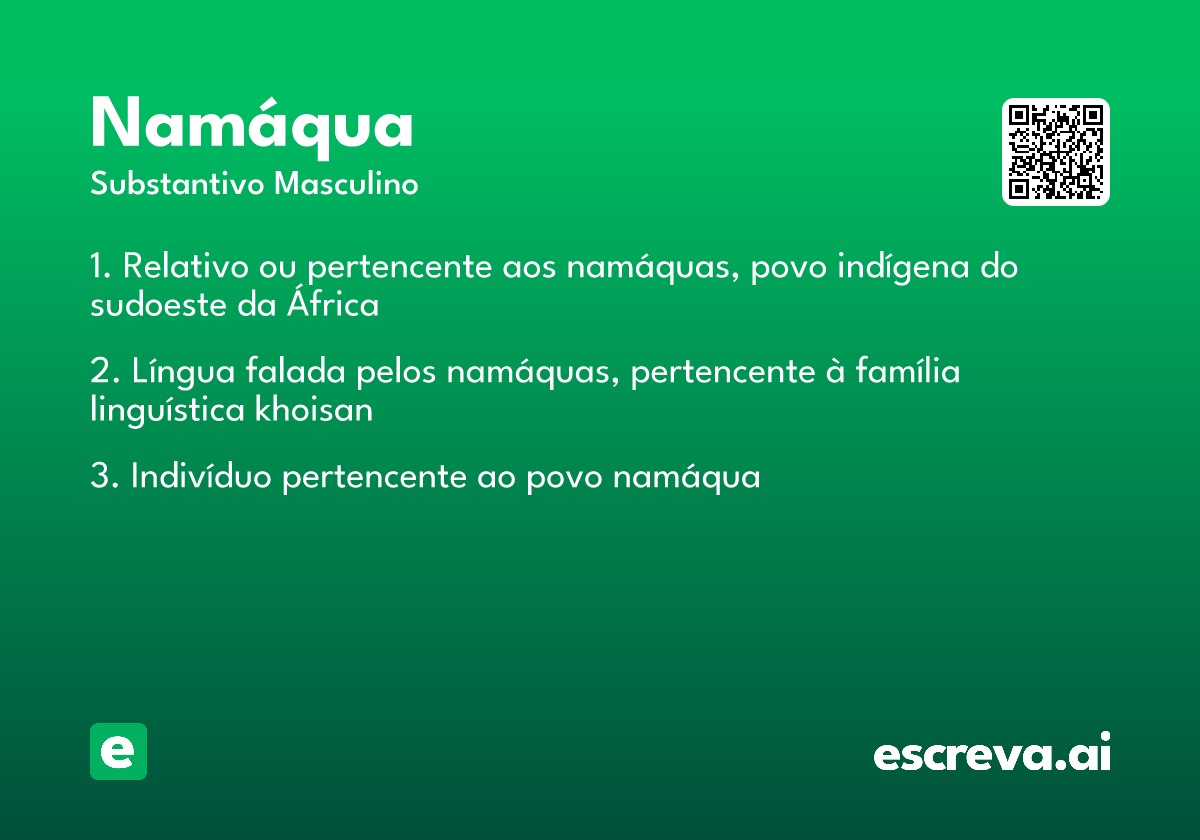 Namáqua
Substantivo Masculino

1. Relativo ou pertencente aos namáquas, povo indígena do sudoeste da África

2. Língua falada pelos namáquas, pertencente à família linguística khoisan

3. Indivíduo pertencente ao povo namáqua

e

escreva.ai